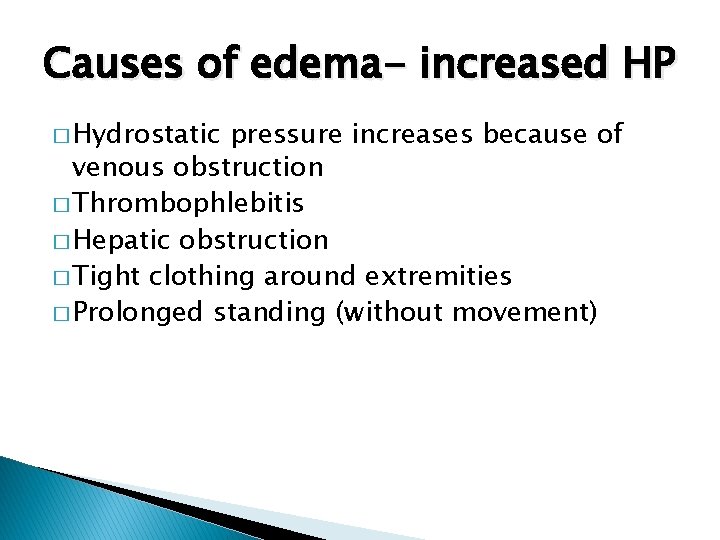 Causes of edema- increased HP

□ Hydrostatic pressure increases because of venous obstruction
□ Thrombophlebitis
□ Hepatic obstruction
□ Tight clothing around extremities
□ Prolonged standing (without movement)